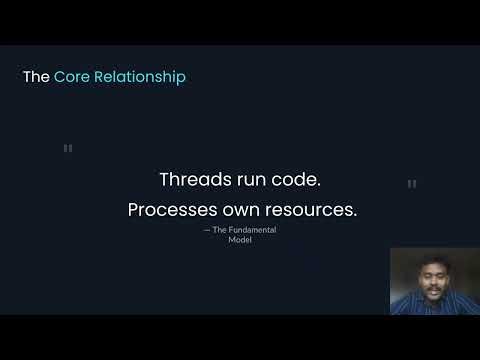 The Core Relationship

"

Threads run code.

Processes own resources.

"

— The Fundamental Model